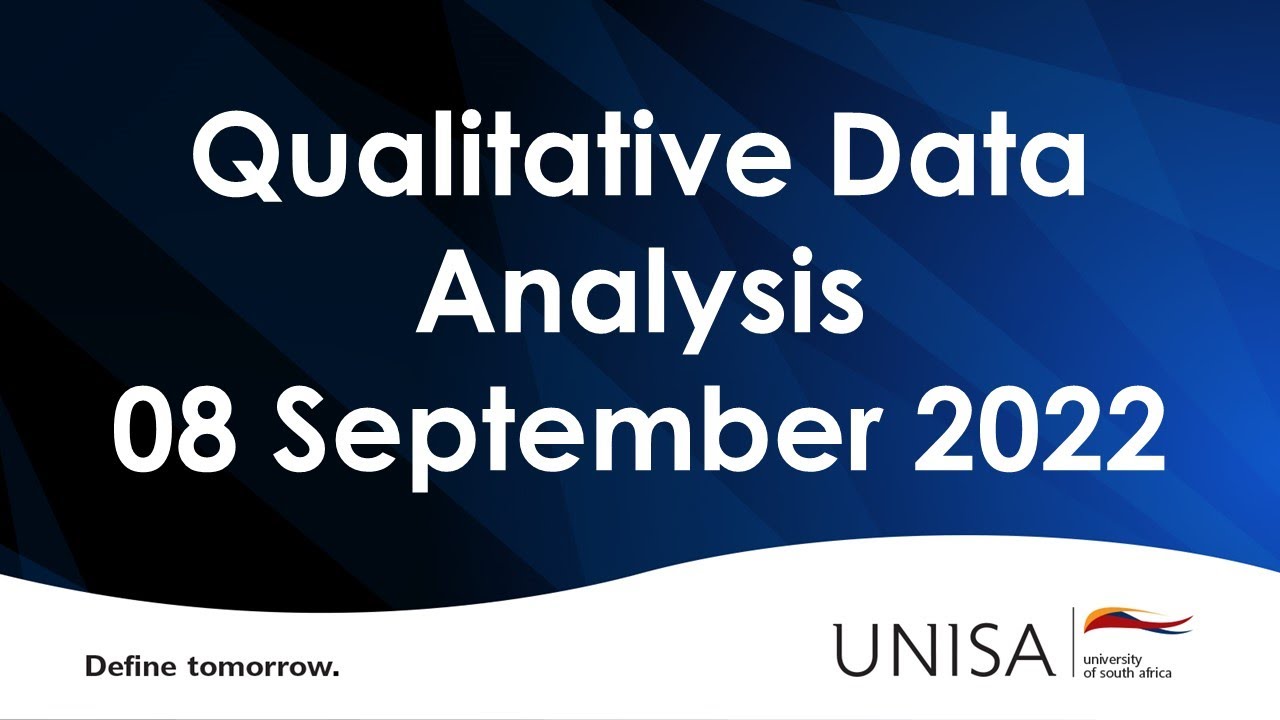 Qualitative Data Analysis 08 September 2022

Define tomorrow.

UNISA university of south africa